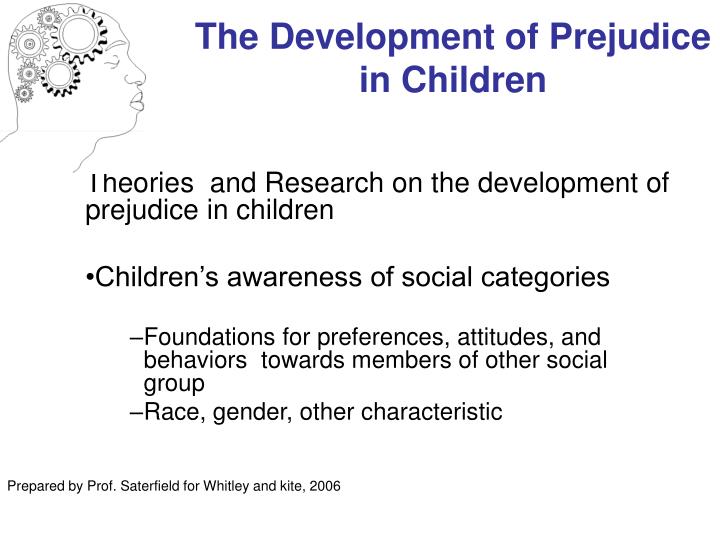 The Development of Prejudice in Children

Theories  and Research on the development of prejudice in children

•Children’s awareness of social categories

–Foundations for preferences, attitudes, and behaviors  towards members of other social group

–Race, gender, other characteristic

Prepared by Prof. Saterfield for Whitley and kite, 2006